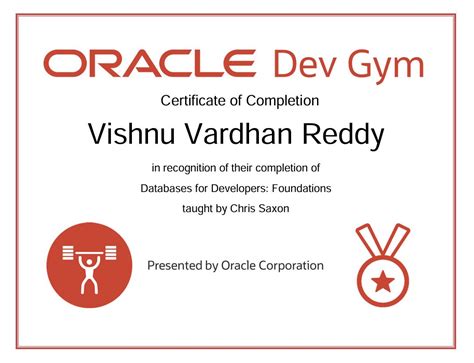 ORACLE Dev Gym

Certificate of Completion

Vishnu Vardhan Reddy

in recognition of their completion of

Databases for Developers: Foundations

taught by Chris Saxon

Presented by Oracle Corporation